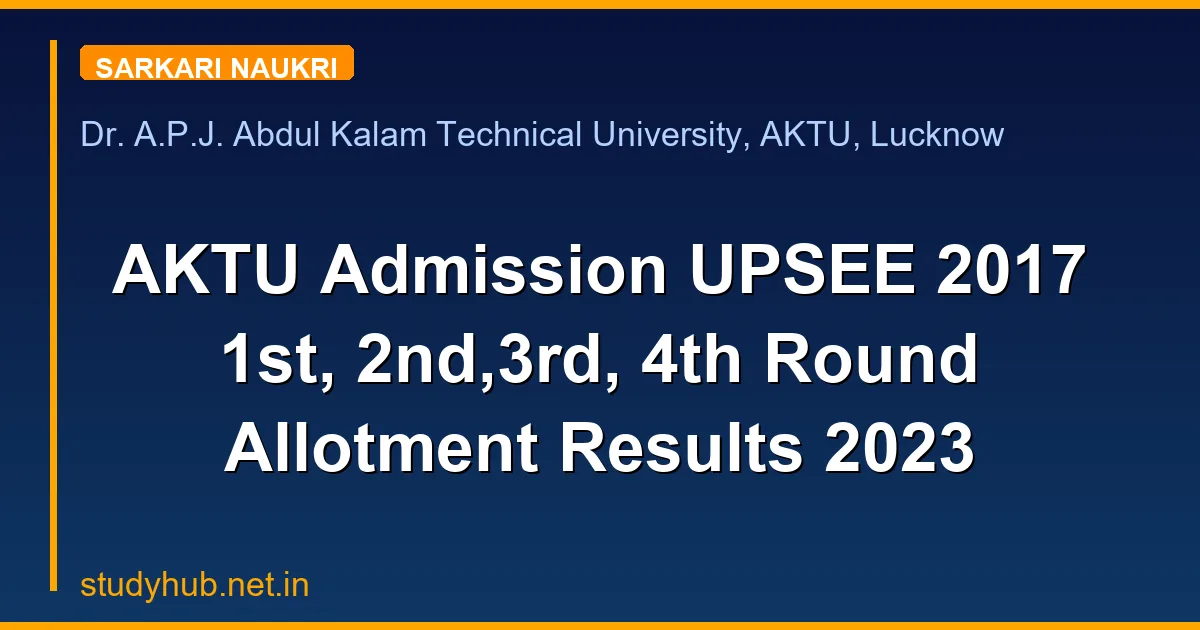 SARKARI NAUKRI

Dr. A.P.J. Abdul Kalam Technical University, AKTU, Lucknow

AKTU Admission UPSEE 2017 1st, 2nd,3rd, 4th Round Allotment Results 2023

studyhub.net.in